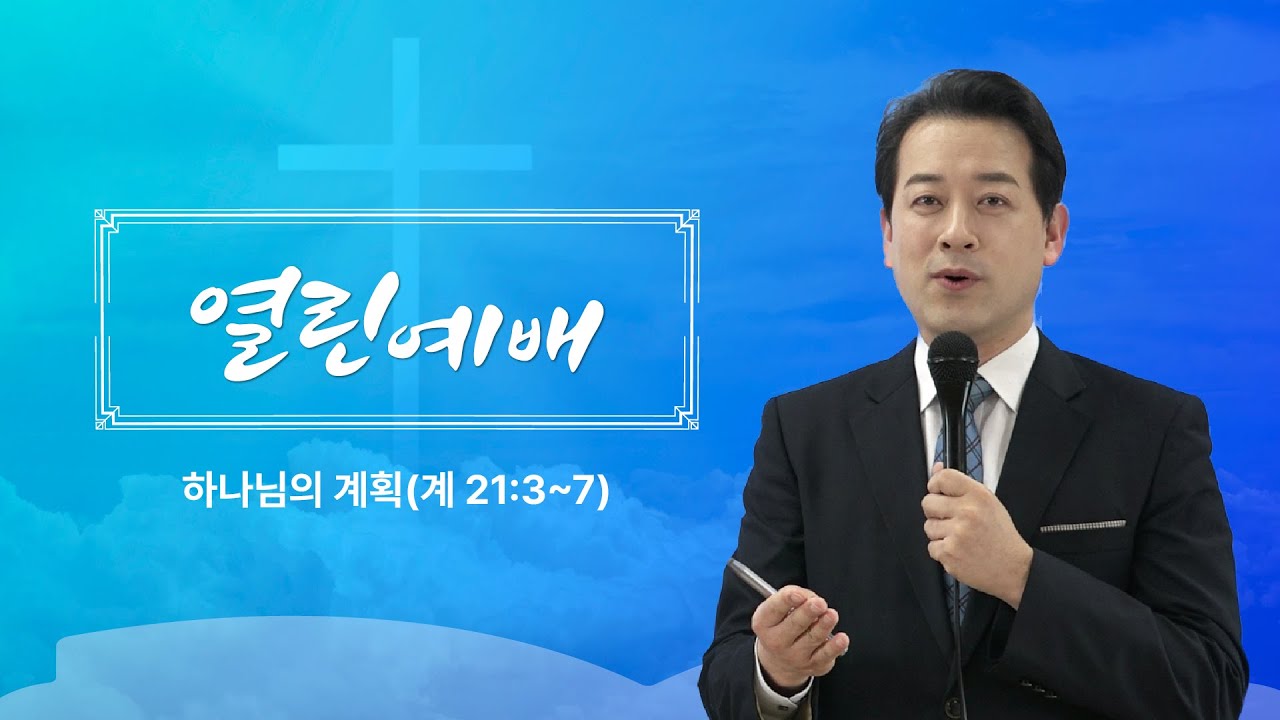 열린예배

하나님의 계획(계 21:3~7)